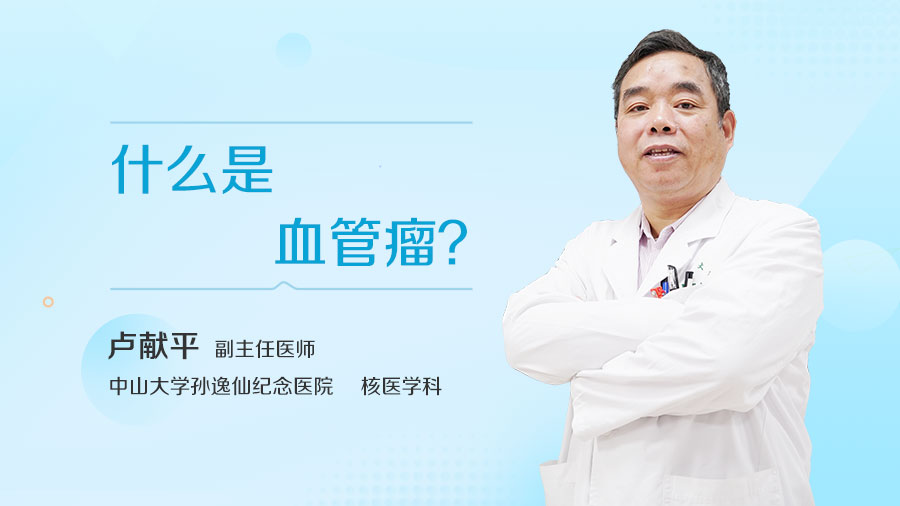 什么是
血管瘤?

卢献平 副主任医师
中山大学孙逸仙纪念医院 核医学科